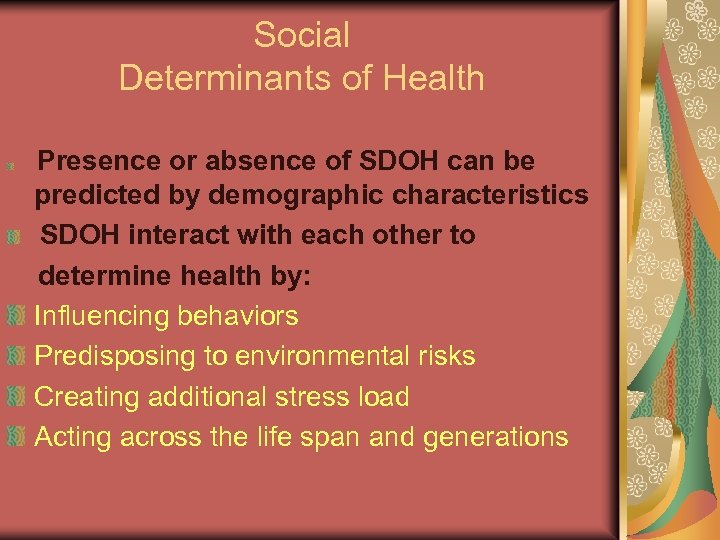 Social
Determinants of Health

Presence or absence of SDOH can be predicted by demographic characteristics

SDOH interact with each other to determine health by:

Influencing behaviors

Predisposing to environmental risks

Creating additional stress load

Acting across the life span and generations